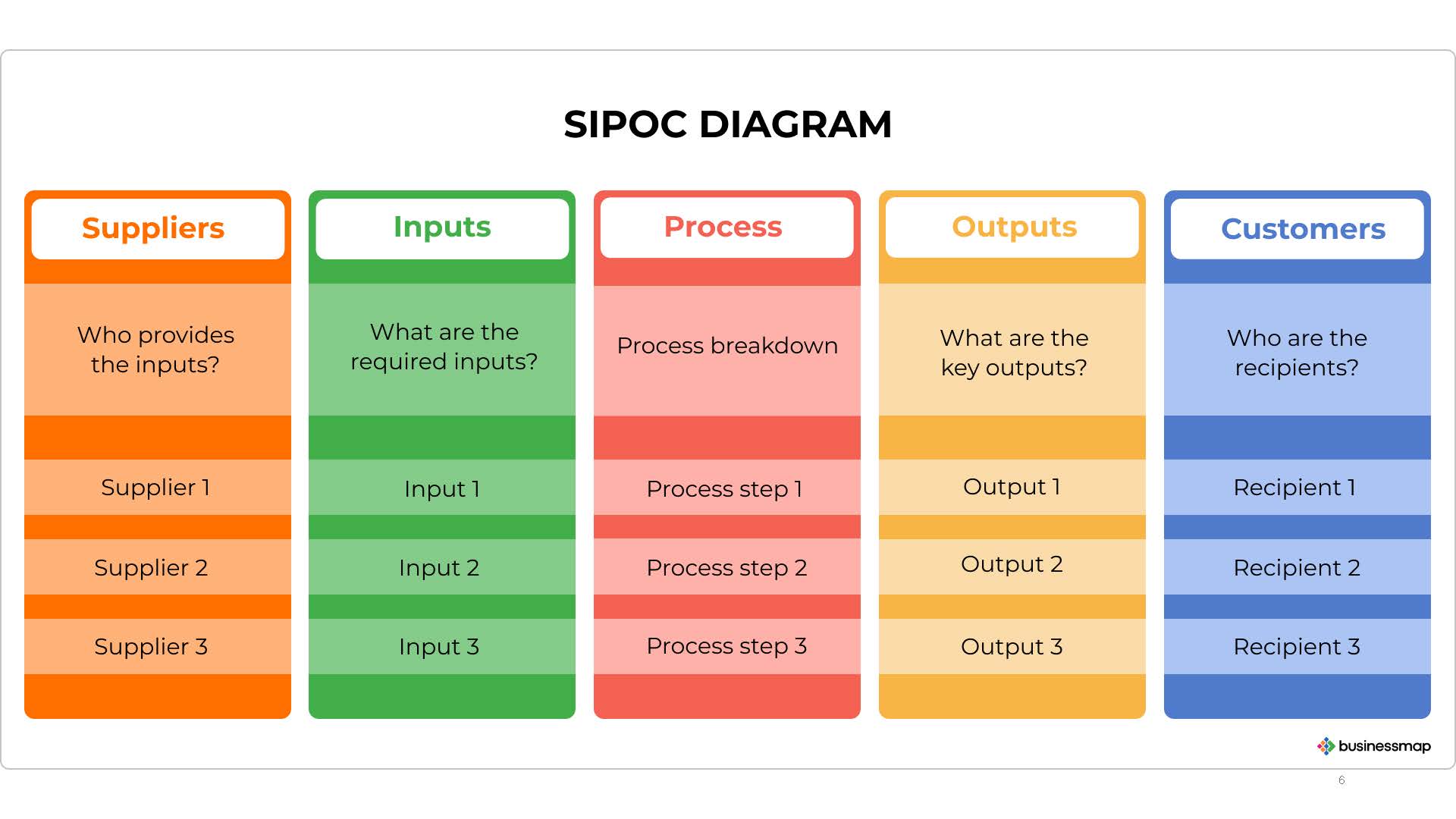 SIPOC DIAGRAM

| Suppliers | Inputs | Process | Outputs | Customers |
|---|---|---|---|---|
| Who provides the inputs? | What are the required inputs? | Process breakdown | What are the key outputs? | Who are the recipients? |
| Supplier 1 | Input 1 | Process step 1 | Output 1 | Recipient 1 |
| Supplier 2 | Input 2 | Process step 2 | Output 2 | Recipient 2 |
| Supplier 3 | Input 3 | Process step 3 | Output 3 | Recipient 3 |

businessmap

6